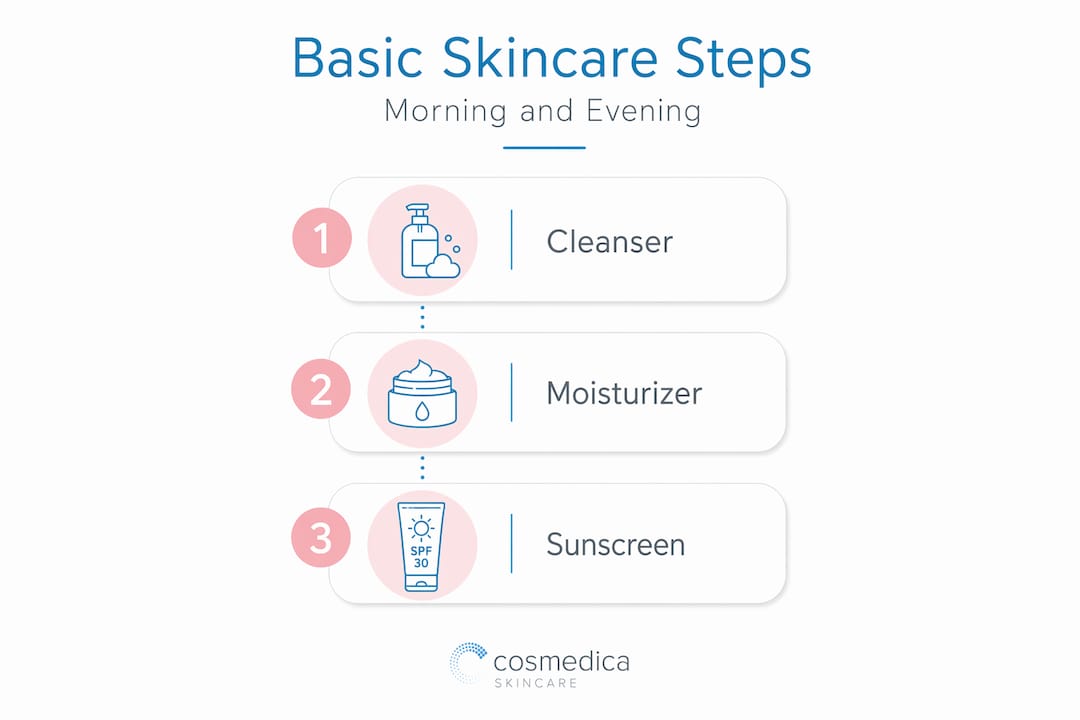 Basic Skincare Steps
Morning and Evening

1 Cleanser

2 Moisturizer

3 SPF 30 Sunscreen

cosmedica
SKINCARE